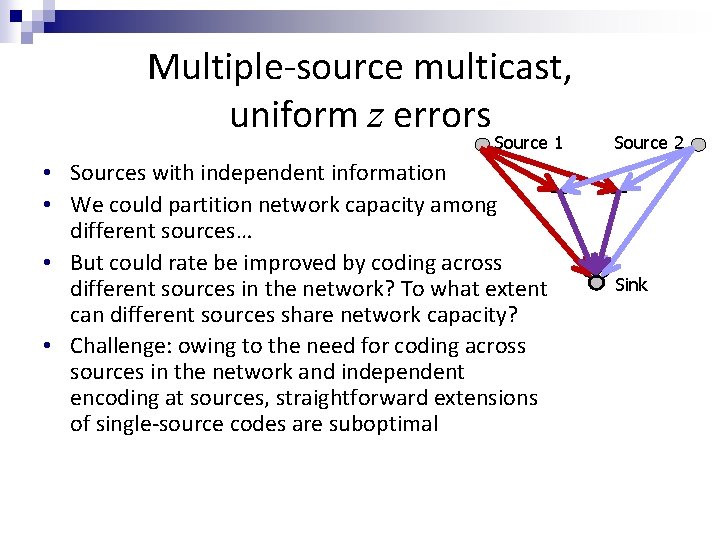 Multiple-source multicast, uniform $z$ errors

Source 1

Source 2

Sink

• Sources with independent information
• We could partition network capacity among different sources…
• But could rate be improved by coding across different sources in the network? To what extent can different sources share network capacity?
• Challenge: owing to the need for coding across sources in the network and independent encoding at sources, straightforward extensions of single-source codes are suboptimal